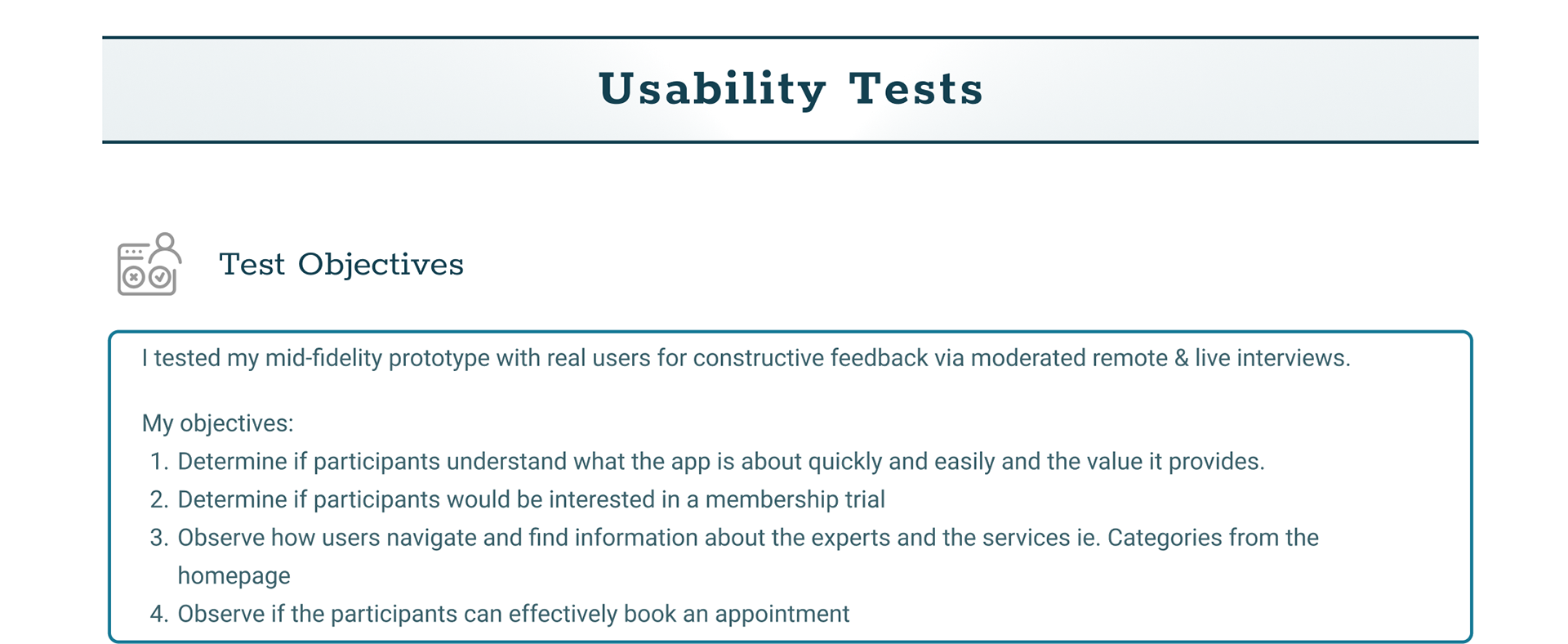 Usability Tests

Test Objectives

I tested my mid-fidelity prototype with real users for constructive feedback via moderated remote & live interviews.

My objectives:
1. Determine if participants understand what the app is about quickly and easily and the value it provides.
2. Determine if participants would be interested in a membership trial
3. Observe how users navigate and find information about the experts and the services ie. Categories from the homepage
4. Observe if the participants can effectively book an appointment